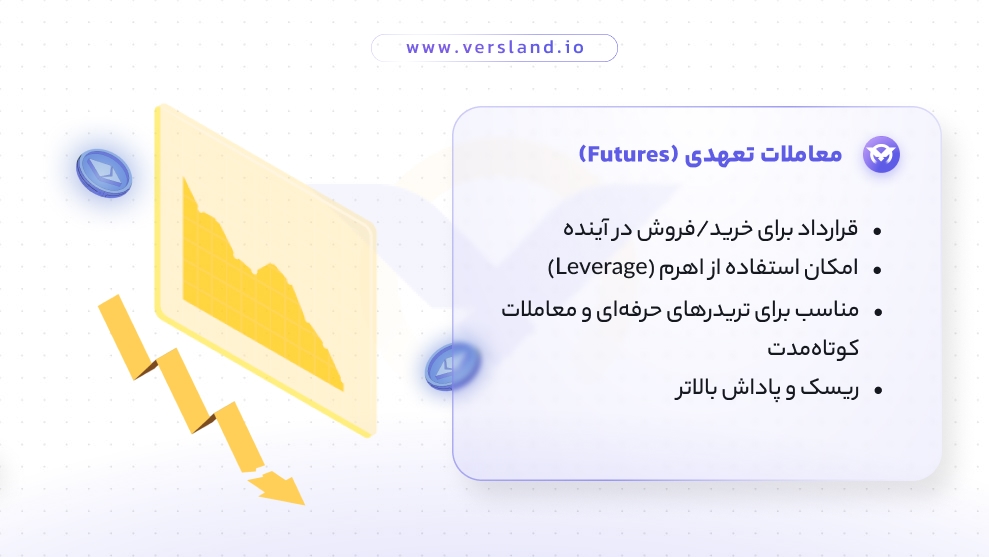 www.versland.io

معاملات تعهدی (Futures)

• قرارداد برای خرید/فروش در آینده
• امکان استفاده از اهرم (Leverage)
• مناسب برای تریدرهای حرفه‌ای و معاملات کوتاه‌مدت
• ریسک و پاداش بالاتر